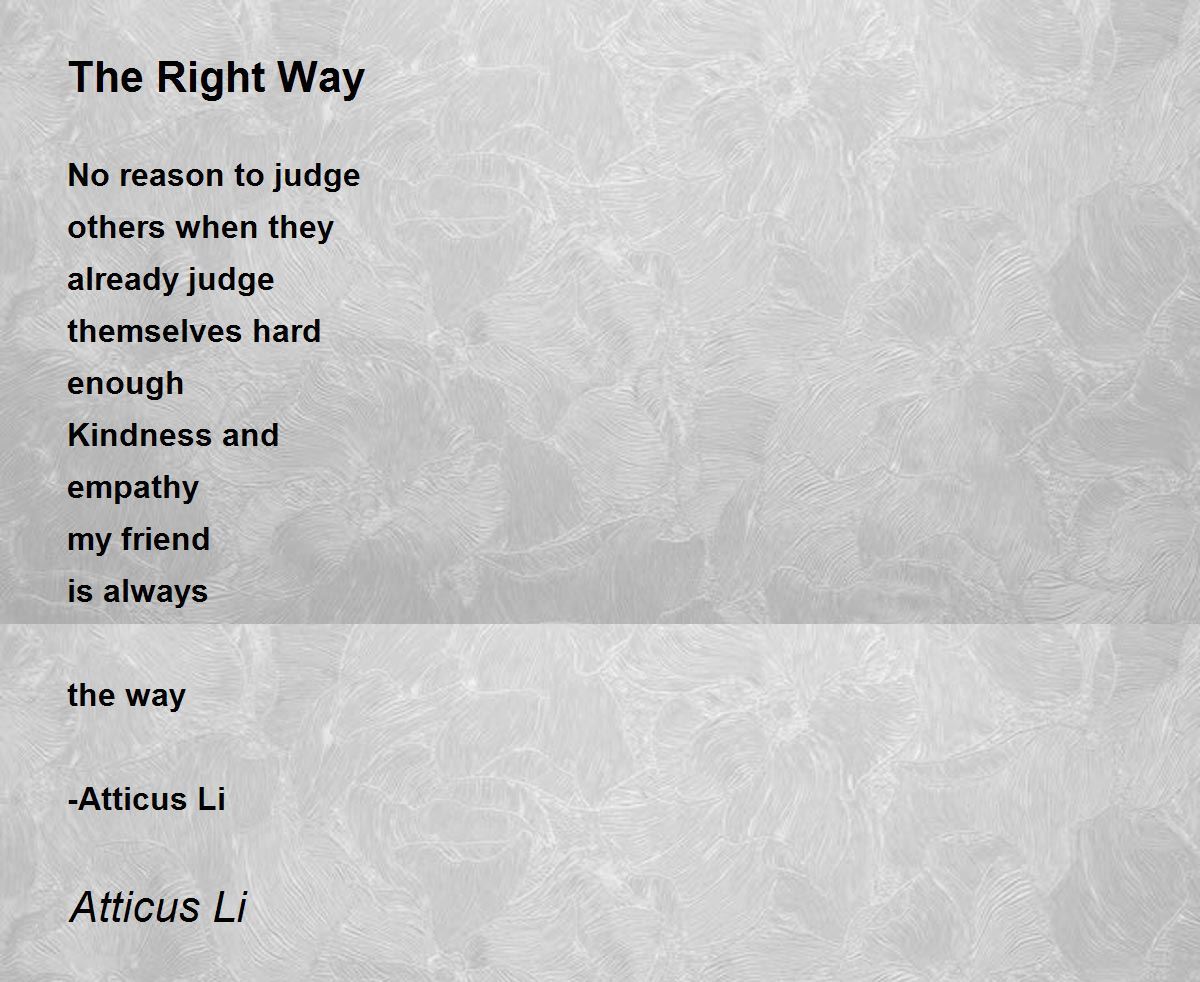 The Right Way

No reason to judge
others when they
already judge
themselves hard
enough
Kindness and
empathy
my friend
is always

the way

-Atticus Li

Atticus Li